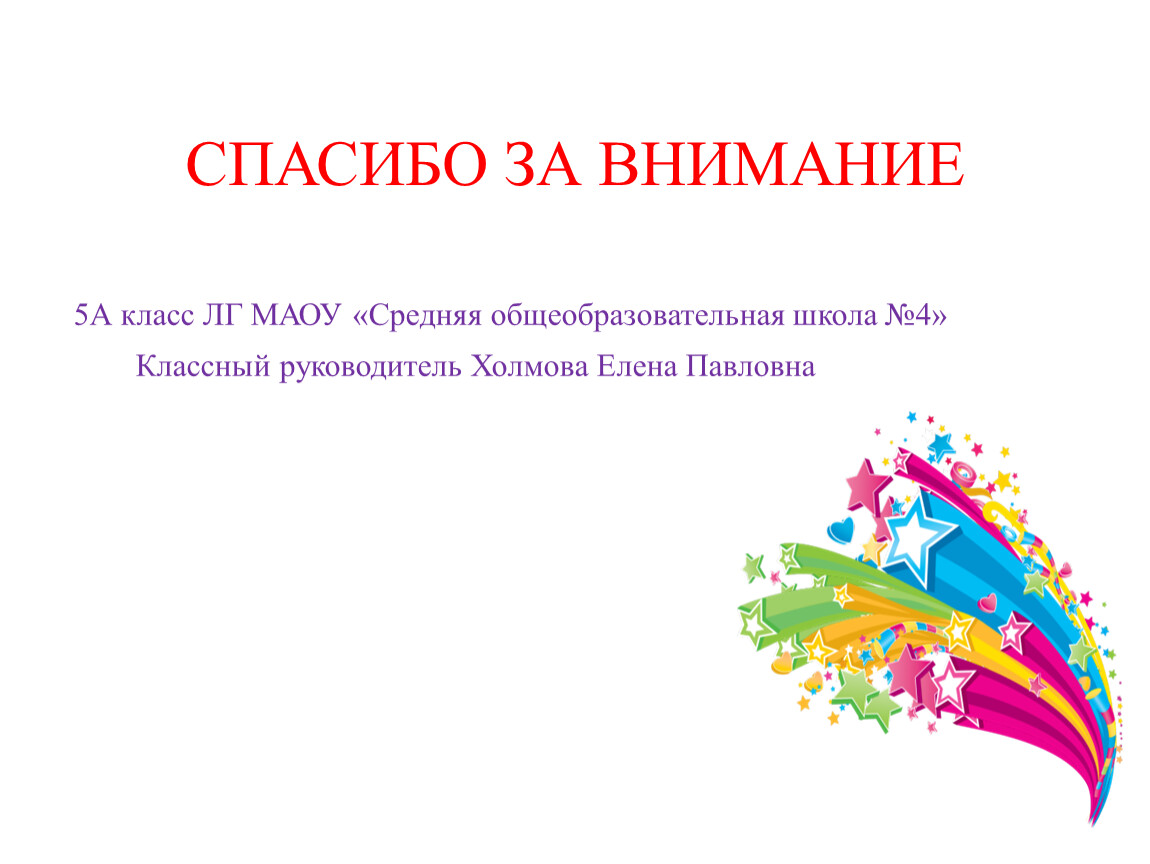 СПАСИБО ЗА ВНИМАНИЕ

5А класс ЛГ МАОУ «Средняя общеобразовательная школа №4»
Классный руководитель Холмова Елена Павловна